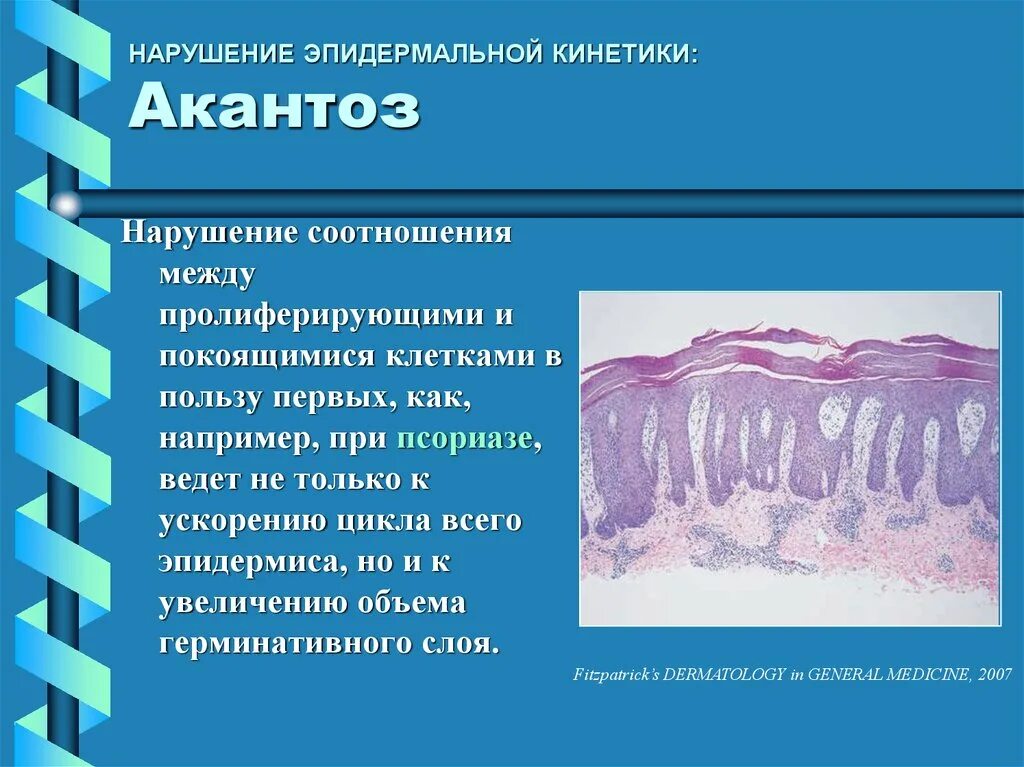 НАРУШЕНИЕ ЭПИДЕРМАЛЬНОЙ КИНЕТИКИ:
Акантоз

Нарушение соотношения между пролиферирующими и покоящимися клетками в пользу первых, как, например, при псориазе, ведет не только к ускорению цикла всего эпидермиса, но и к увеличению объема герминативного слоя.

Fitzpatrick's DERMATOLOGY in GENERAL MEDICINE, 2007